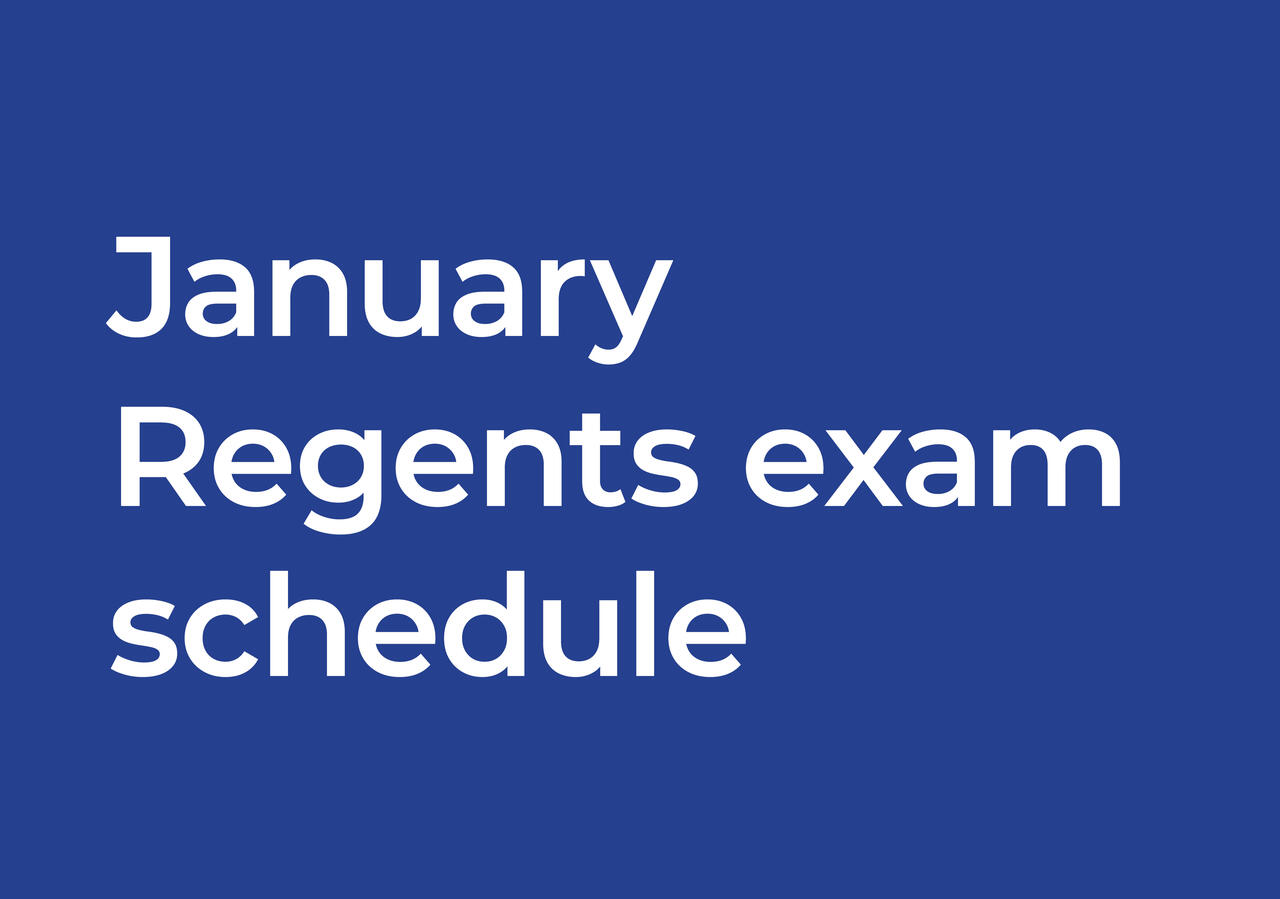 January Regents exam schedule